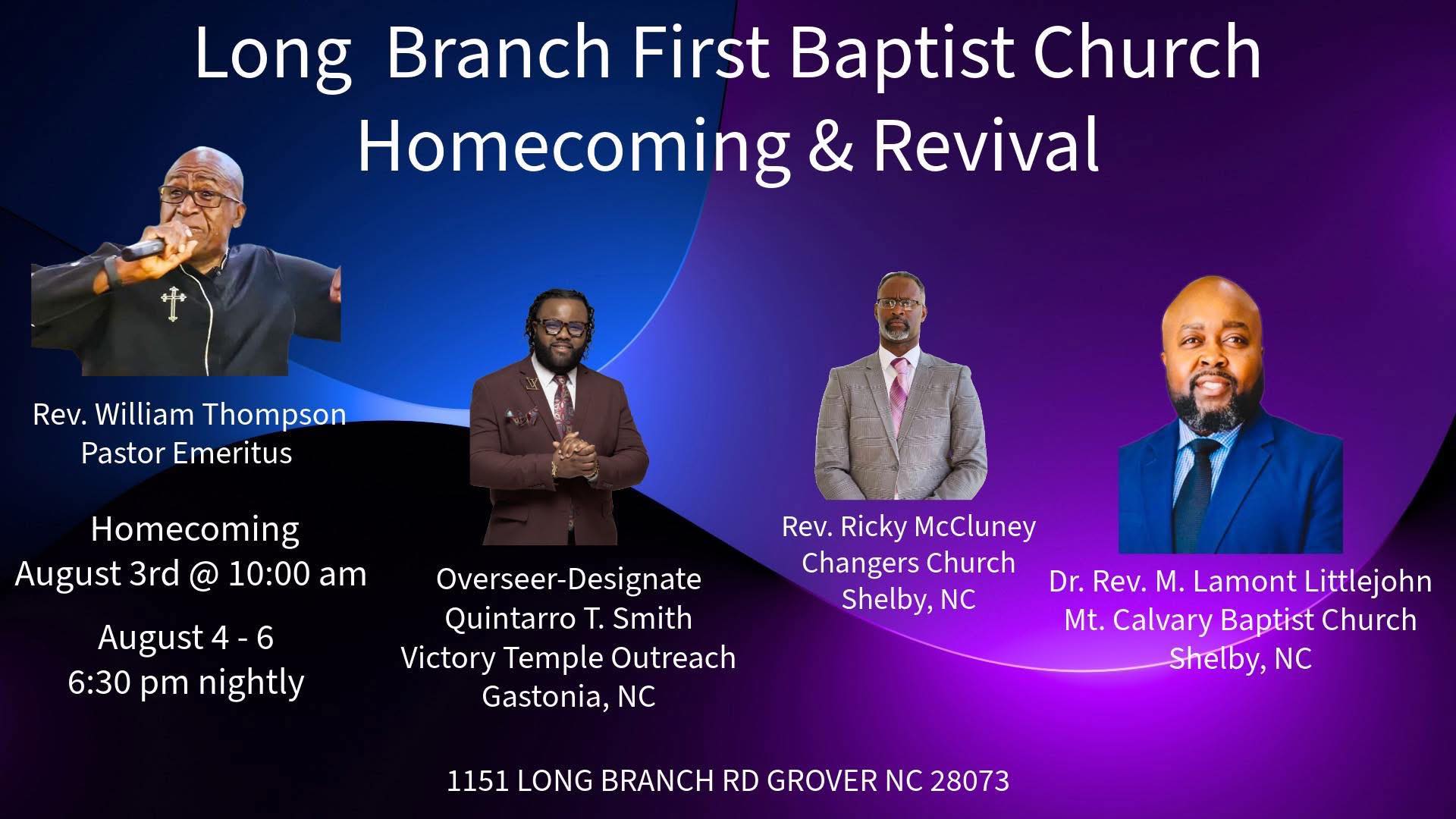 Long Branch First Baptist Church
Homecoming & Revival

Rev. William Thompson
Pastor Emeritus

Homecoming
August 3rd @ 10:00 am

August 4 - 6
6:30 pm nightly

Overseer-Designate
Quintarro T. Smith
Victory Temple Outreach
Gastonia, NC

Rev. Ricky McCluney
Changers Church
Shelby, NC

Dr. Rev. M. Lamont Littlejohn
Mt. Calvary Baptist Church
Shelby, NC

1151 LONG BRANCH RD GROVER NC 28073